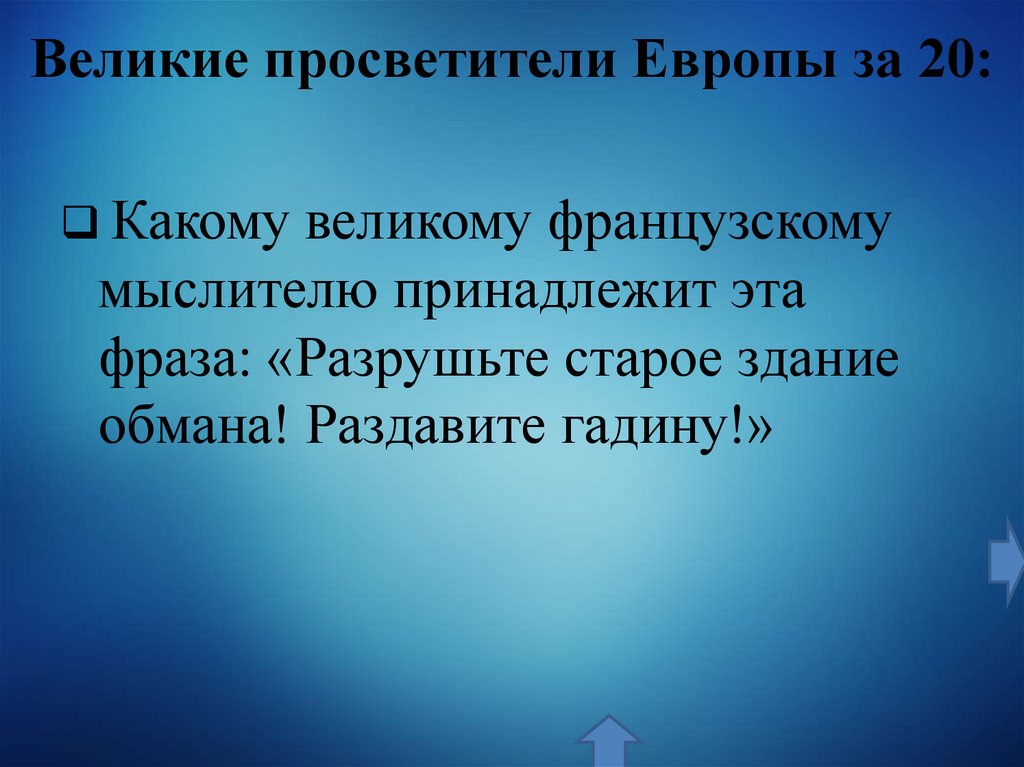 Великие просветители Европы за 20:

Какому великому французскому мыслителю принадлежит эта фраза: «Разрушьте старое здание обмана! Раздавите гадину!»